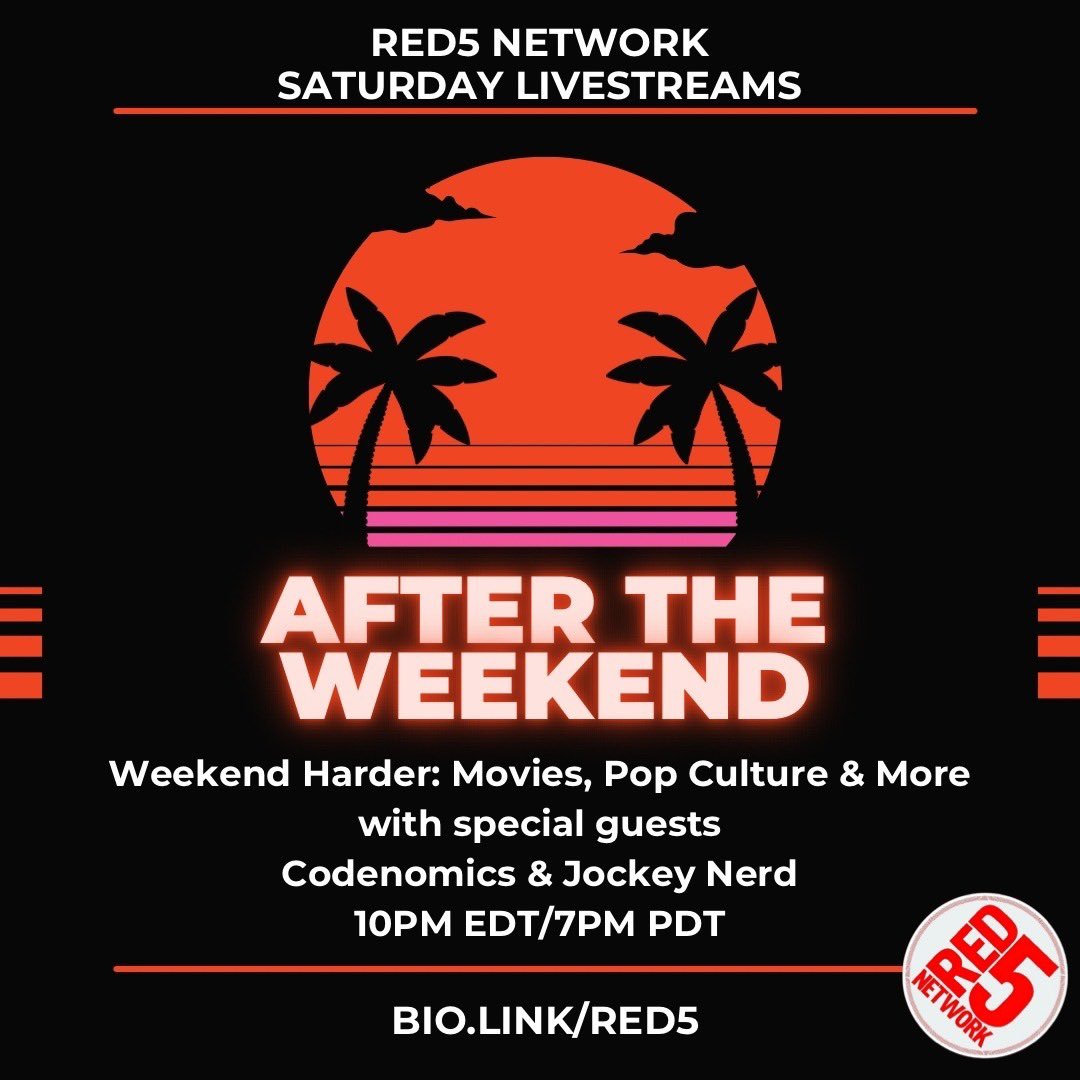 RED5 NETWORK
SATURDAY LIVESTREAMS

AFTER THE WEEKEND

Weekend Harder: Movies, Pop Culture & More
with special guests
Codenomics & Jockey Nerd
10PM EDT/7PM PDT

BIO.LINK/RED5

RED 5 NETWORK